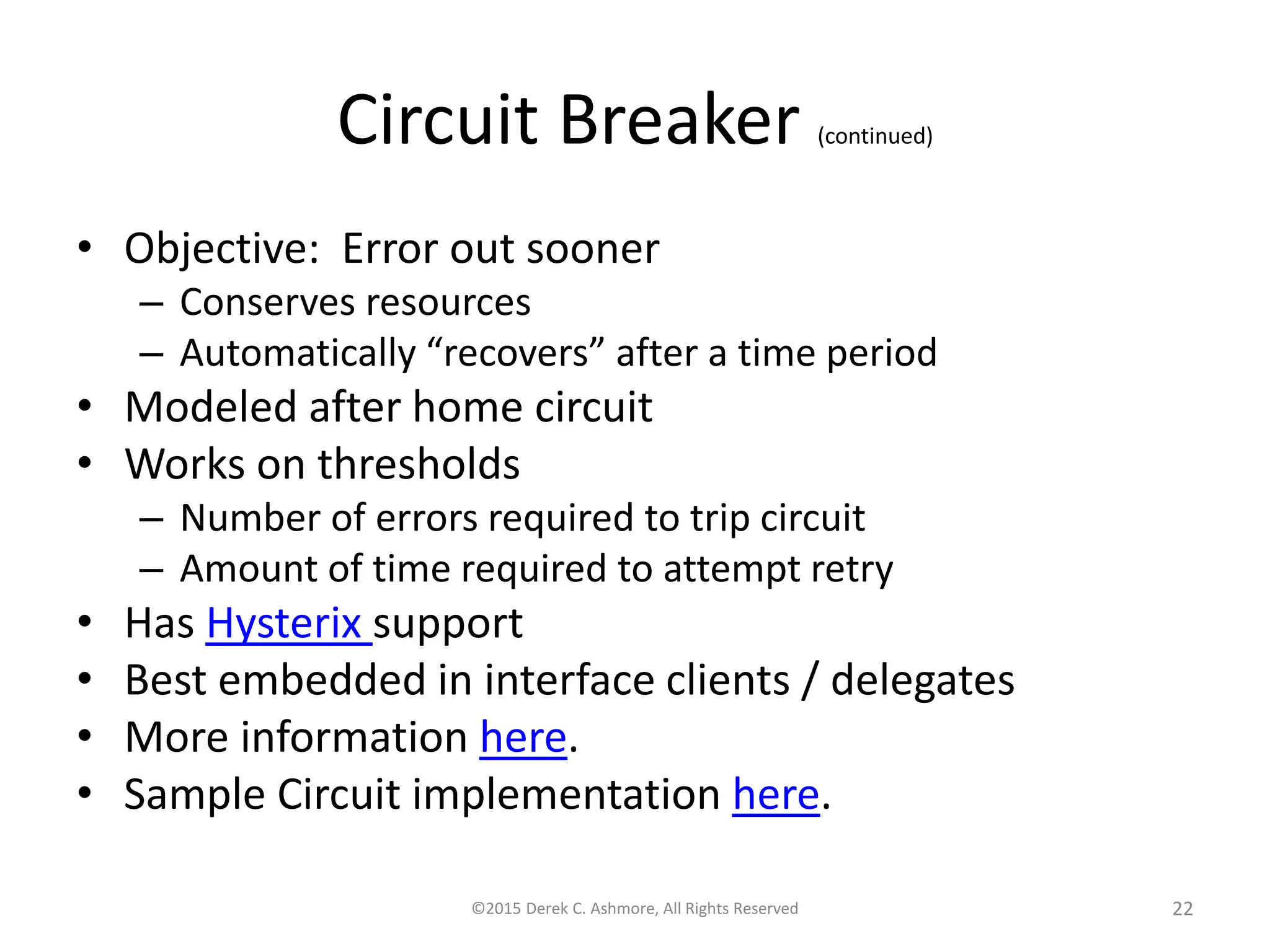 Circuit Breaker (continued)

• Objective: Error out sooner
  – Conserves resources
  – Automatically “recovers” after a time period
• Modeled after home circuit
• Works on thresholds
  – Number of errors required to trip circuit
  – Amount of time required to attempt retry
• Has Hysterix support
• Best embedded in interface clients / delegates
• More information here.
• Sample Circuit implementation here.

©2015 Derek C. Ashmore, All Rights Reserved

22